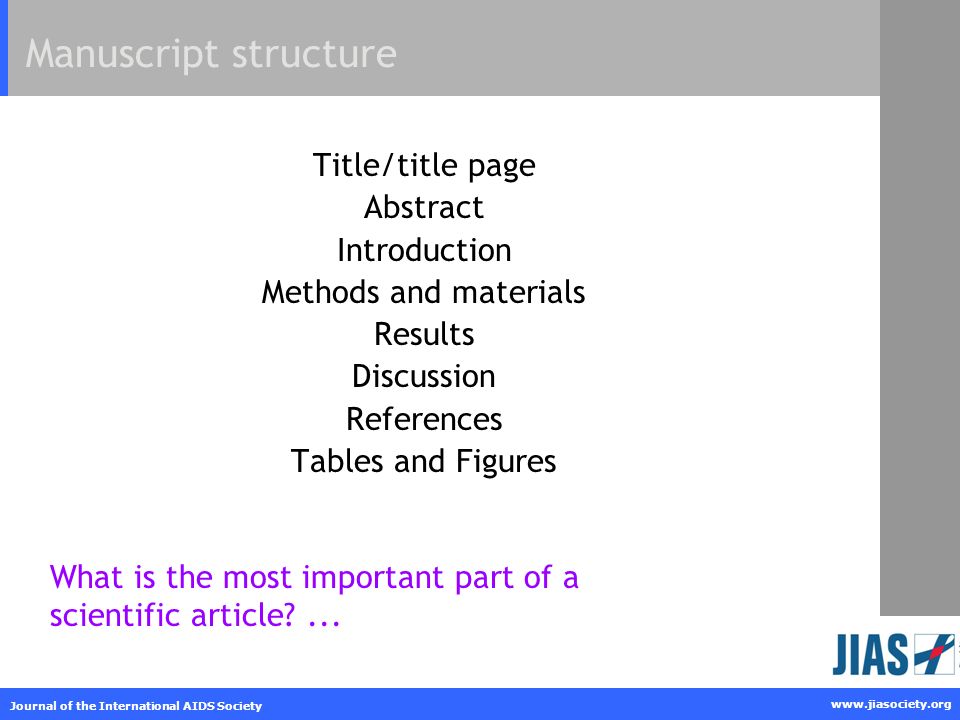 Manuscript structure

Title/title page
Abstract
Introduction
Methods and materials
Results
Discussion
References
Tables and Figures

What is the most important part of a scientific article? ...

JIAS

Journal of the International AIDS Society

www.jiasociety.org